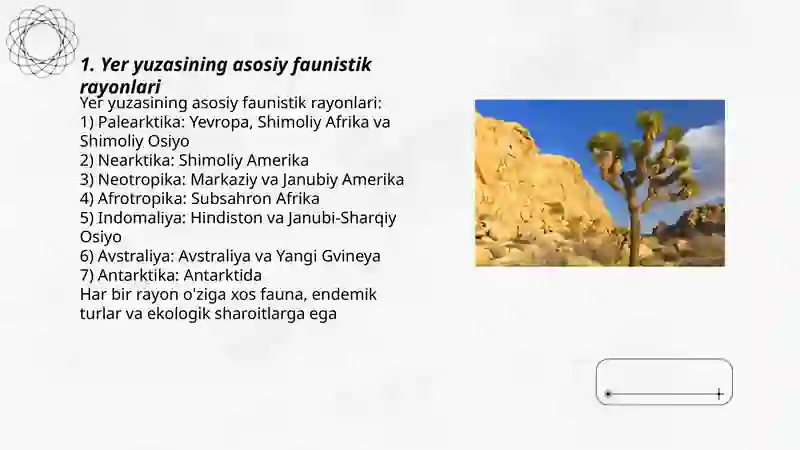 1. Yer yuzasining asosiy faunistik rayonlari

Yer yuzasining asosiy faunistik rayonlari:
1) Palearktika: Yevropa, Shimoliy Afrika va Shimoliy Osiyo
2) Nearktika: Shimoliy Amerika
3) Neotropika: Markaziy va Janubiy Amerika
4) Afrotropika: Subsahron Afrika
5) Indomaliya: Hindiston va Janubi-Sharqiy Osiyo
6) Avstraliya: Avstraliya va Yangi Gvineya
7) Antarktika: Antarktida
Har bir rayon o'ziga xos fauna, endemik turlar va ekologik sharoitlarga ega